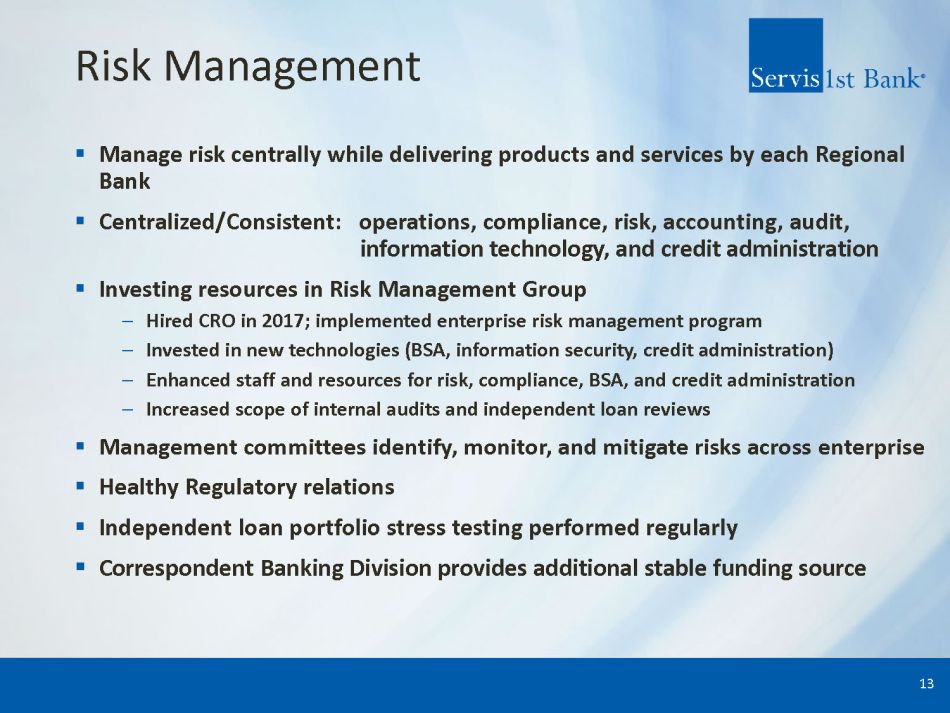 Risk Management

Servis1st Bank®

▪ Manage risk centrally while delivering products and services by each Regional Bank

▪ Centralized/Consistent: operations, compliance, risk, accounting, audit, information technology, and credit administration

▪ Investing resources in Risk Management Group
– Hired CRO in 2017; implemented enterprise risk management program
– Invested in new technologies (BSA, information security, credit administration)
– Enhanced staff and resources for risk, compliance, BSA, and credit administration
– Increased scope of internal audits and independent loan reviews

▪ Management committees identify, monitor, and mitigate risks across enterprise

▪ Healthy Regulatory relations

▪ Independent loan portfolio stress testing performed regularly

▪ Correspondent Banking Division provides additional stable funding source

13